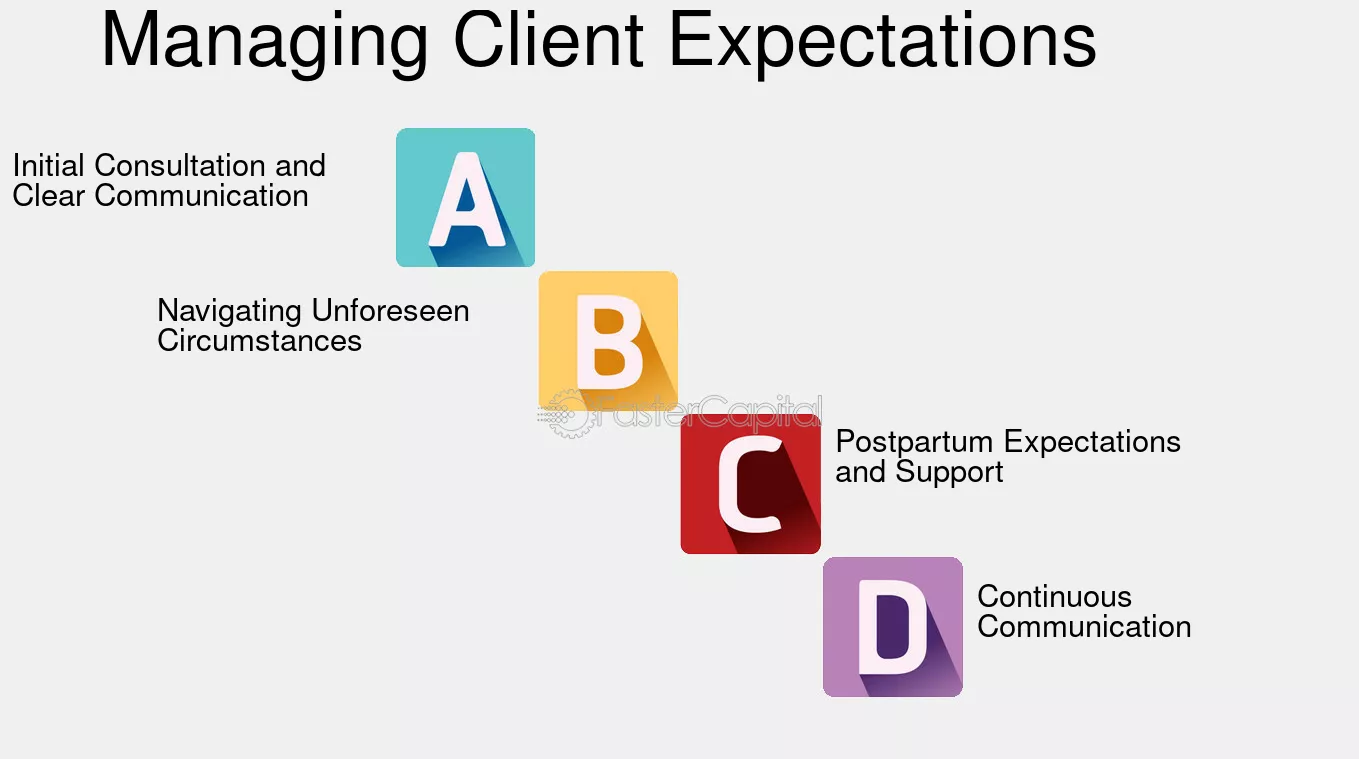 Managing Client Expectations

Initial Consultation and Clear Communication

A

Navigating Unforeseen Circumstances

B

FasterCapital

C

Postpartum Expectations and Support

D

Continuous Communication